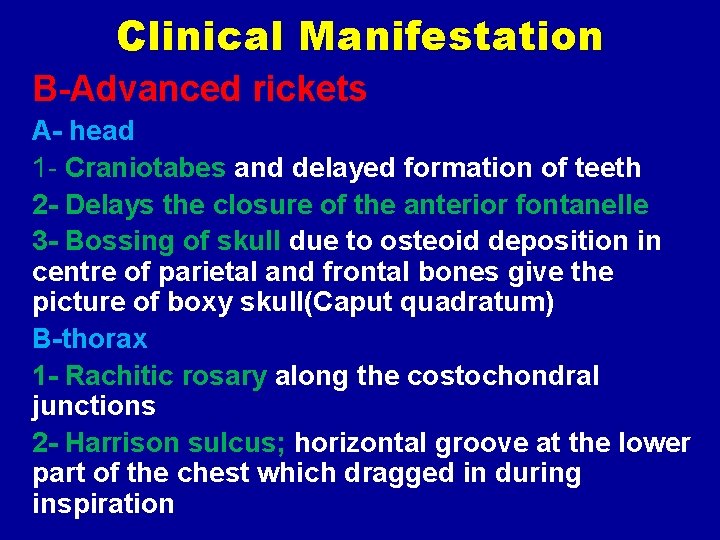 Clinical Manifestation

B-Advanced rickets

A- head

1- Craniotabes and delayed formation of teeth

2- Delays the closure of the anterior fontanelle

3- Bossing of skull due to osteoid deposition in centre of parietal and frontal bones give the picture of boxy skull(Caput quadratum)

B-thorax

1- Rachitic rosary along the costochondral junctions

2- Harrison sulcus; horizontal groove at the lower part of the chest which dragged in during inspiration